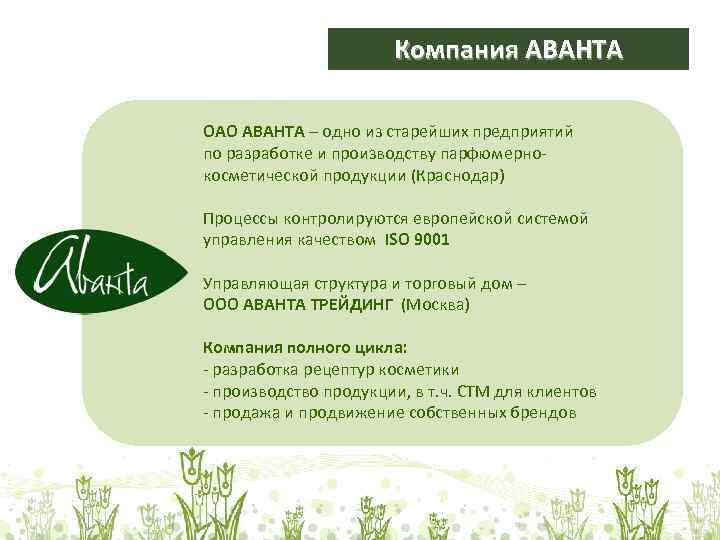 Компания АВАНТА

Аванта

ОАО АВАНТА – одно из старейших предприятий по разработке и производству парфюмерно-косметической продукции (Краснодар)

Процессы контролируются европейской системой управления качеством ISO 9001

Управляющая структура и торговый дом – ООО АВАНТА ТРЕЙДИНГ (Москва)

Компания полного цикла:
- разработка рецептур косметики
- производство продукции, в т.ч. СТМ для клиентов
- продажа и продвижение собственных брендов